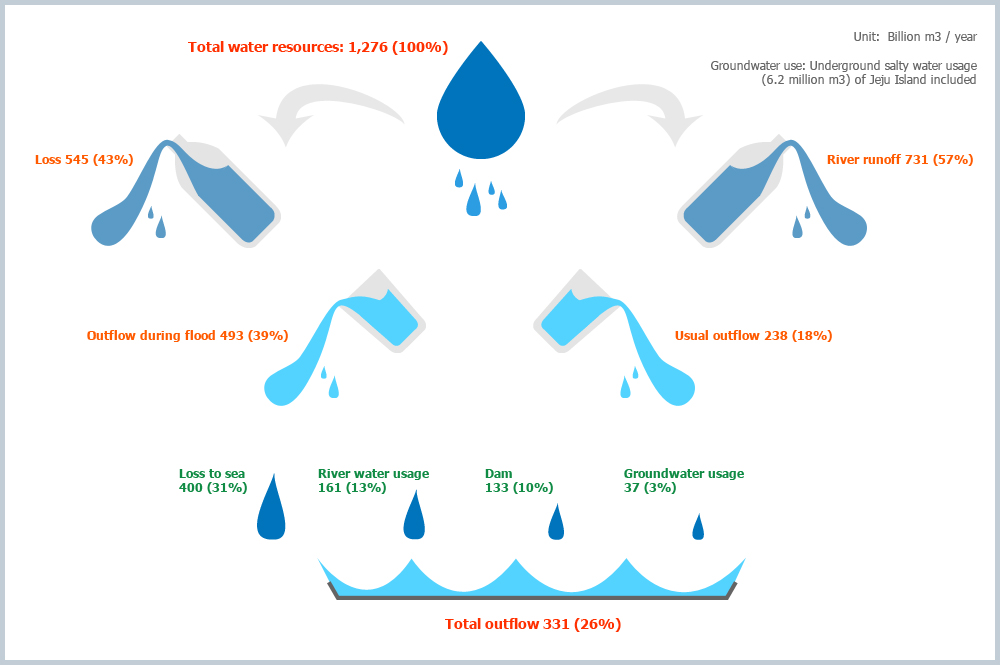 Total water resources: 1,276 (100%)

Unit: Billion m3 / year

Groundwater use: Underground salty water usage (6.2 million m3) of Jeju Island included

Loss 545 (43%)

River runoff 731 (57%)

Outflow during flood 493 (39%)

Usual outflow 238 (18%)

Loss to sea 400 (31%)

River water usage 161 (13%)

Dam 133 (10%)

Groundwater usage 37 (3%)

Total outflow 331 (26%)